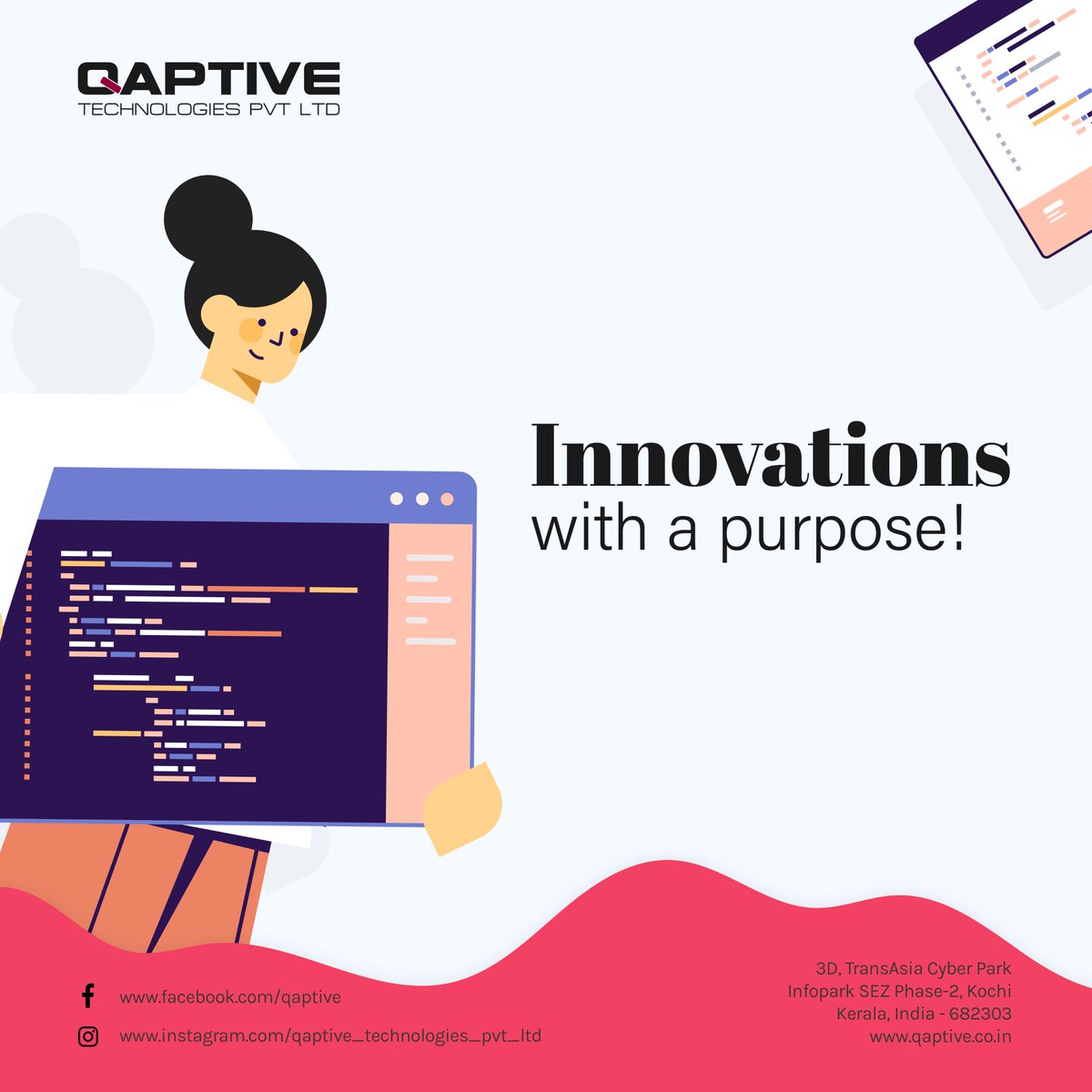 QAPTIVE
TECHNOLOGIES PVT LTD

Innovations
with a purpose!

www.facebook.com/qaptive

www.instagram.com/qaptive_technologies_pvt_ltd

3D, TransAsia Cyber Park
Infopark SEZ Phase-2, Kochi
Kerala, India - 682303
www.qaptive.co.in